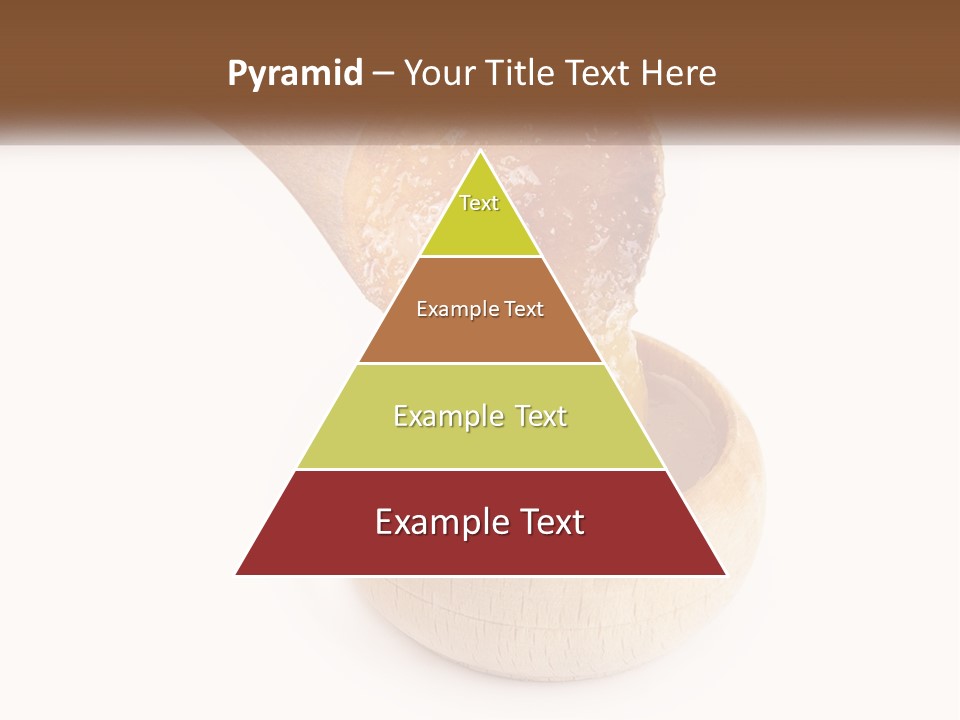 Pyramid – Your Title Text Here

Text

Example Text

Example Text

Example Text